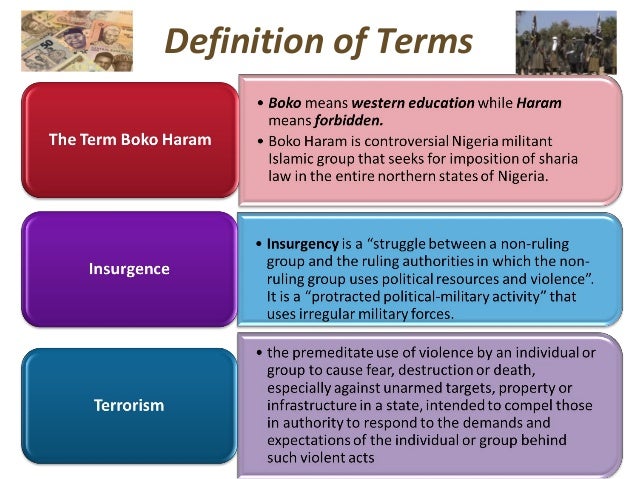 Definition of Terms

The Term Boko Haram

• Boko means western education while Haram means forbidden.
• Boko Haram is controversial Nigeria militant Islamic group that seeks for imposition of sharia law in the entire northern states of Nigeria.

Insurgence

• Insurgency is a "struggle between a non-ruling group and the ruling authorities in which the non-ruling group uses political resources and violence". It is a "protracted political-military activity" that uses irregular military forces.

Terrorism

• the premeditate use of violence by an individual or group to cause fear, destruction or death, especially against unarmed targets, property or infrastructure in a state, intended to compel those in authority to respond to the demands and expectations of the individual or group behind such violent acts